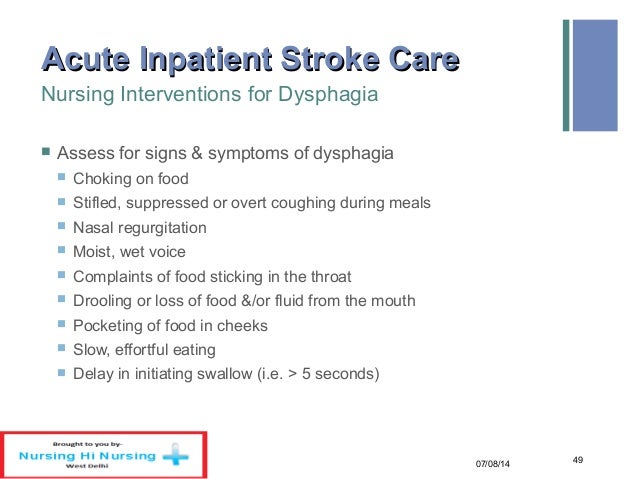 Acute Inpatient Stroke Care
Nursing Interventions for Dysphagia

- Assess for signs & symptoms of dysphagia
  - Choking on food
  - Stifled, suppressed or overt coughing during meals
  - Nasal regurgitation
  - Moist, wet voice
  - Complaints of food sticking in the throat
  - Drooling or loss of food &/or fluid from the mouth
  - Pocketing of food in cheeks
  - Slow, effortful eating
  - Delay in initiating swallow (i.e. > 5 seconds)

Brought to you by-
Nursing Hi Nursing
West Delhi

07/08/14

49